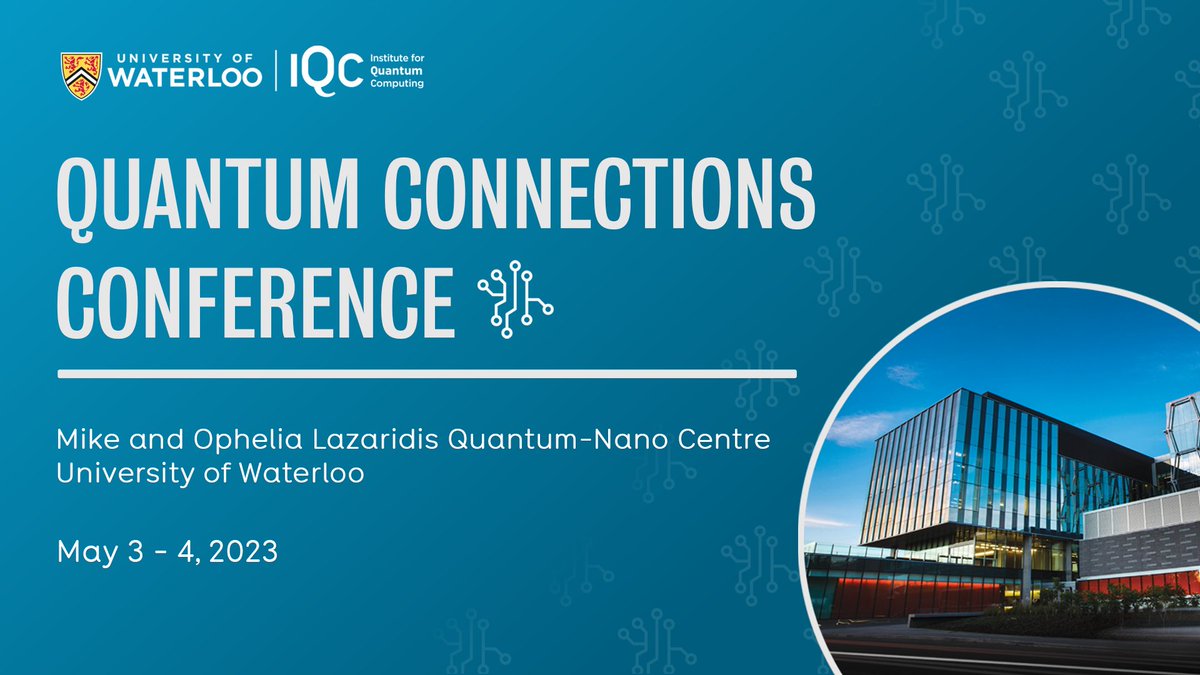 UNIVERSITY OF WATERLOO | IQC Institute for Quantum Computing

QUANTUM CONNECTIONS CONFERENCE

Mike and Ophelia Lazaridis Quantum-Nano Centre
University of Waterloo

May 3 - 4, 2023